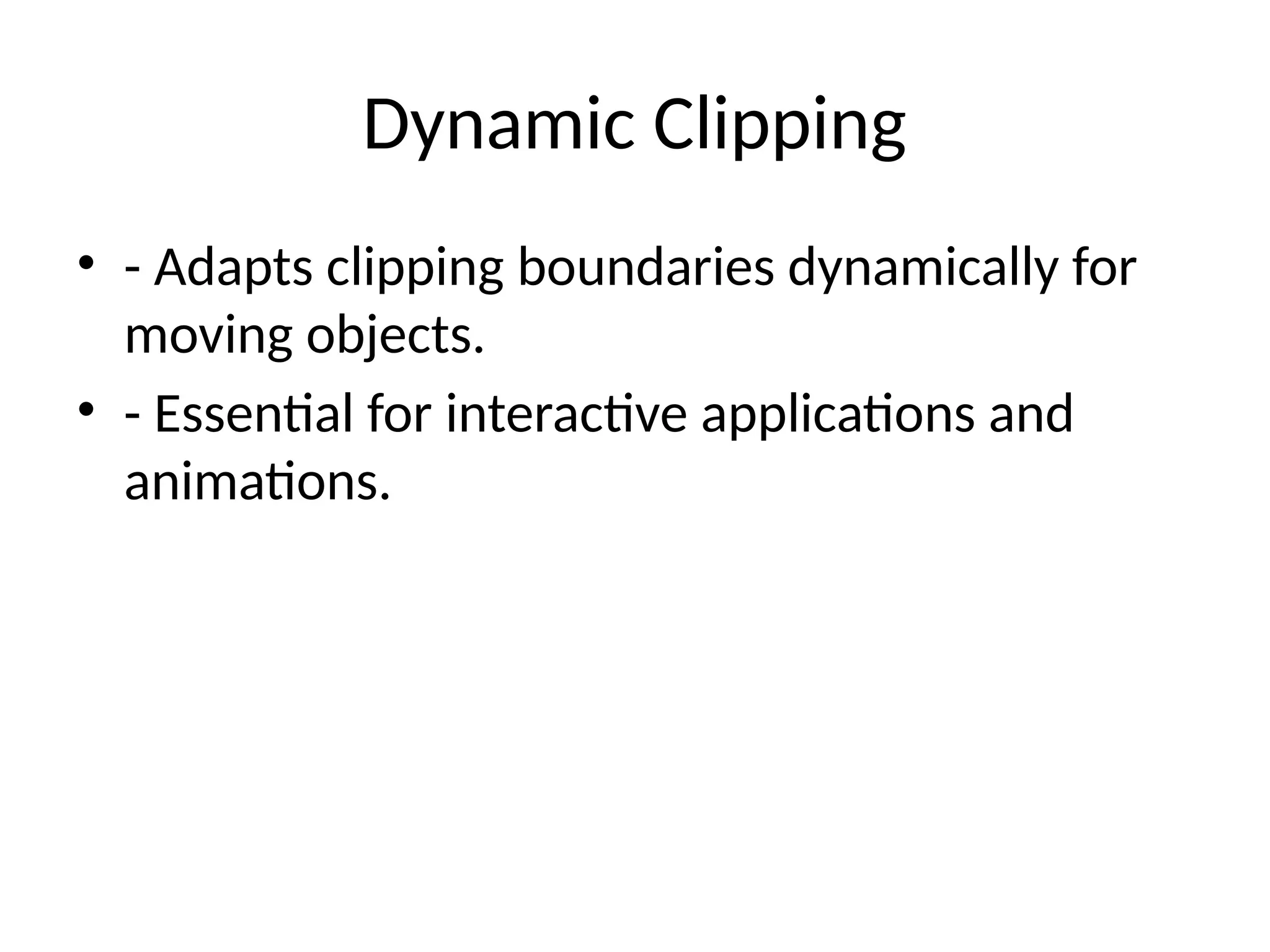 Dynamic Clipping

• - Adapts clipping boundaries dynamically for moving objects.
• - Essential for interactive applications and animations.